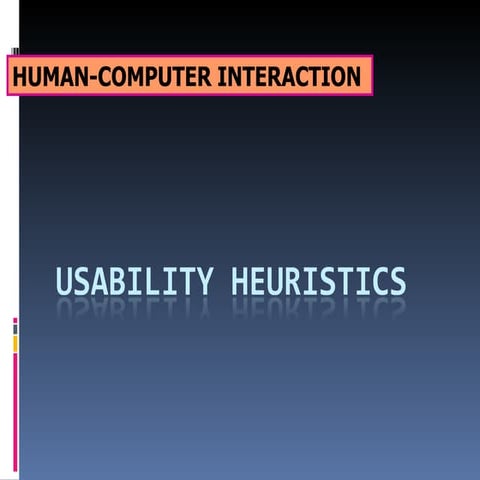 HUMAN-COMPUTER INTERACTION

USABILITY HEURISTICS